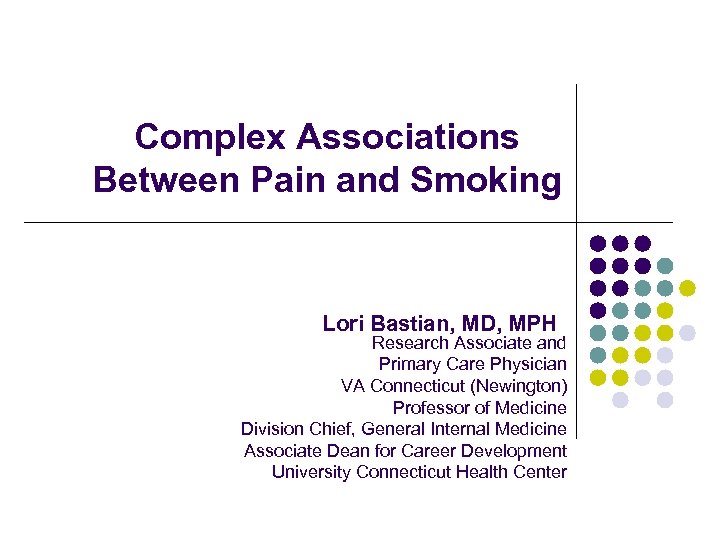 Complex Associations Between Pain and Smoking

Lori Bastian, MD, MPH
Research Associate and
Primary Care Physician
VA Connecticut (Newington)
Professor of Medicine
Division Chief, General Internal Medicine
Associate Dean for Career Development
University Connecticut Health Center